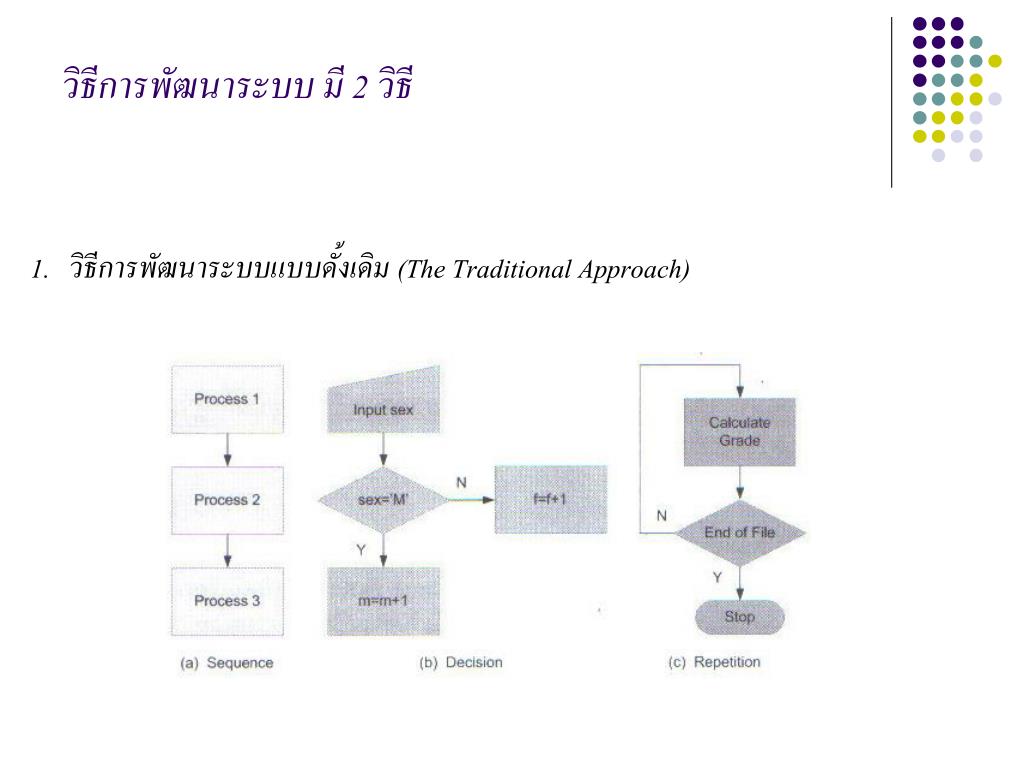 วิธีการพัฒนาระบบ มี 2 วิธี

1. วิธีการพัฒนาระบบแบบดั้งเดิม (The Traditional Approach)

Process 1

Process 2

Process 3

(a) Sequence

Input sex

sex='M'

N

f=f+1

Y

m=m+1

(b) Decision

Calculate Grade

N

End of File

Y

Stop

(c) Repetition